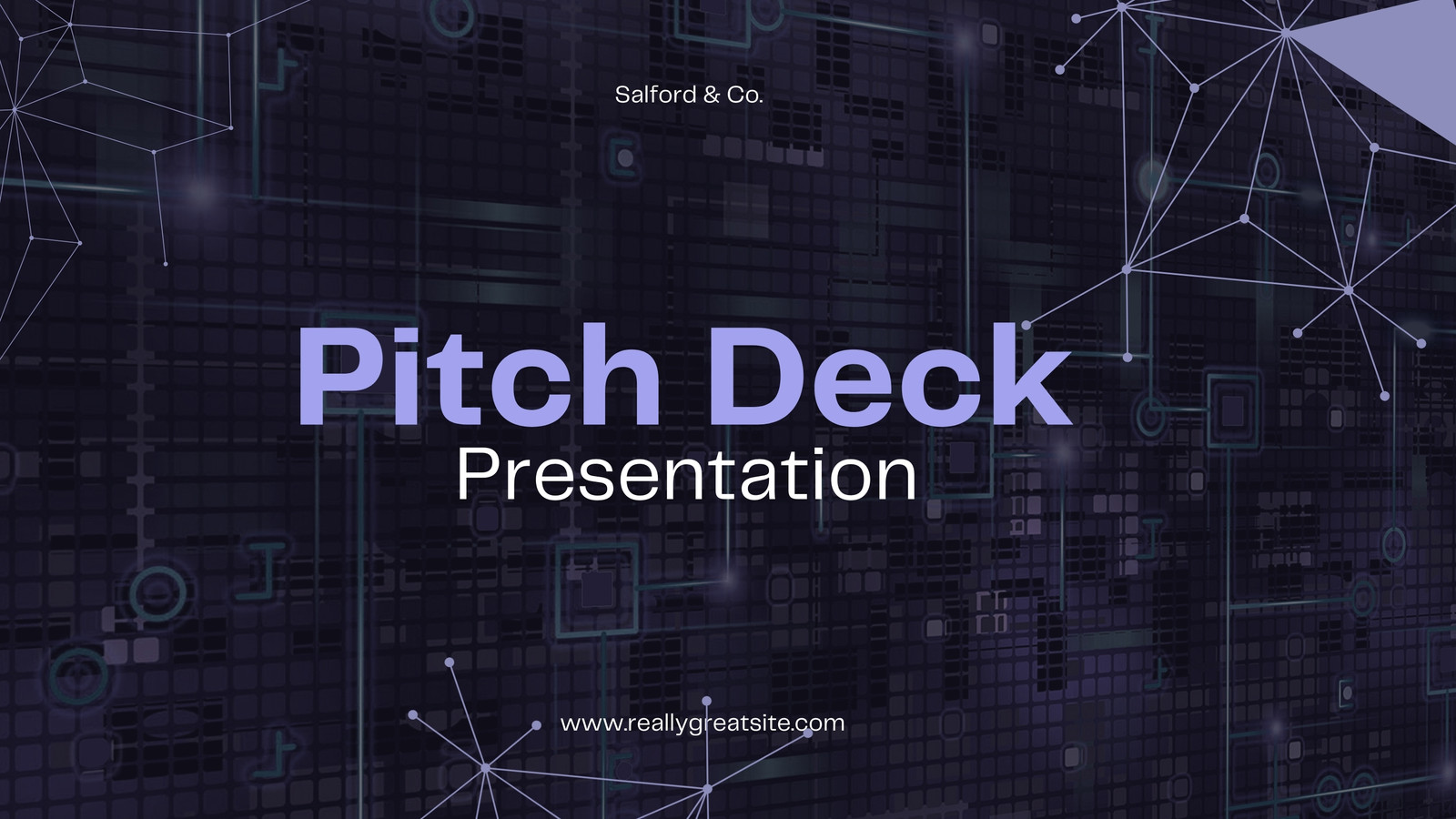 Salford & Co.

Pitch Deck
Presentation

www.reallygreatsite.com